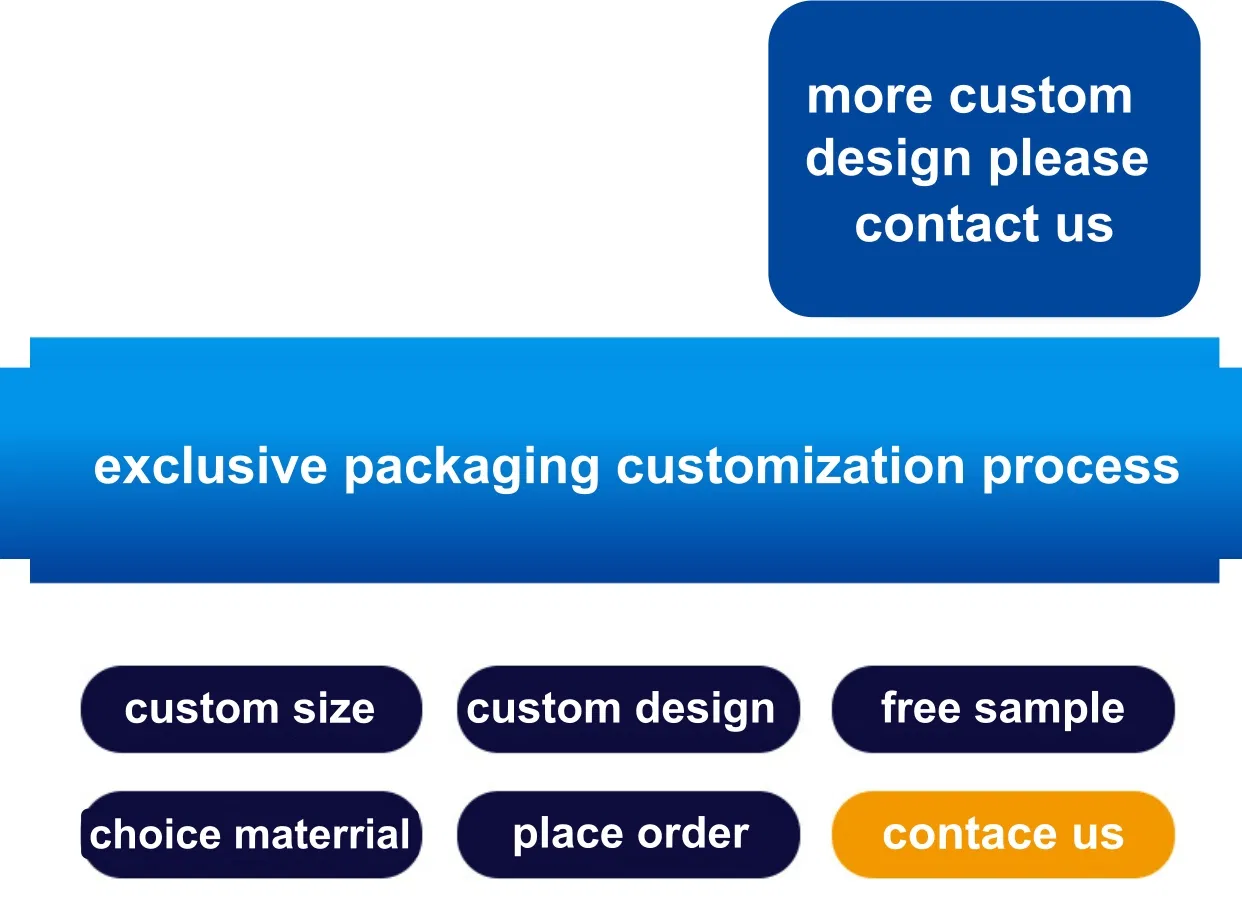 more custom design please contact us

exclusive packaging customization process

custom size

custom design

free sample

choice materrial

place order

contace us